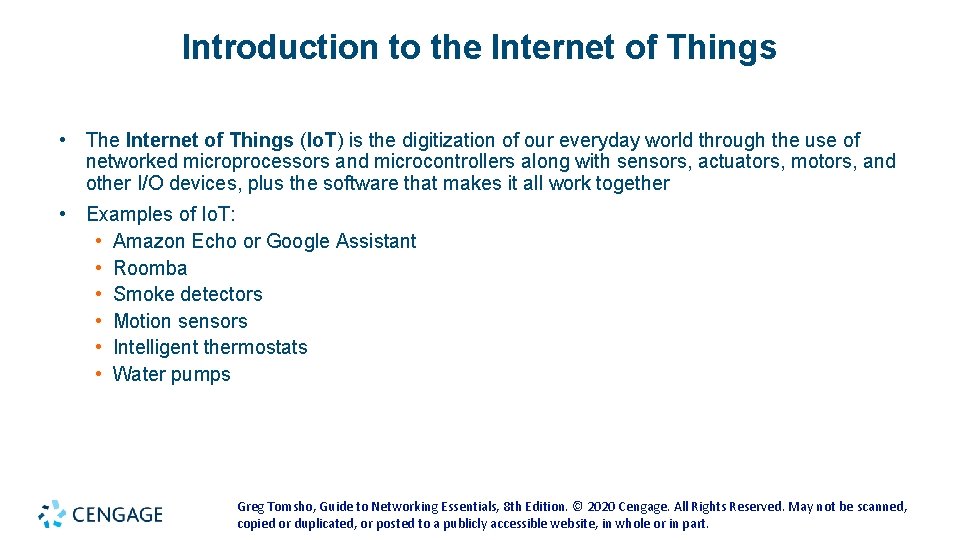 Introduction to the Internet of Things

• The Internet of Things (IoT) is the digitization of our everyday world through the use of networked microprocessors and microcontrollers along with sensors, actuators, motors, and other I/O devices, plus the software that makes it all work together

• Examples of IoT:
  • Amazon Echo or Google Assistant
  • Roomba
  • Smoke detectors
  • Motion sensors
  • Intelligent thermostats
  • Water pumps

CENGAGE

Greg Tomsho, Guide to Networking Essentials, 8th Edition. © 2020 Cengage. All Rights Reserved. May not be scanned, copied or duplicated, or posted to a publicly accessible website, in whole or in part.